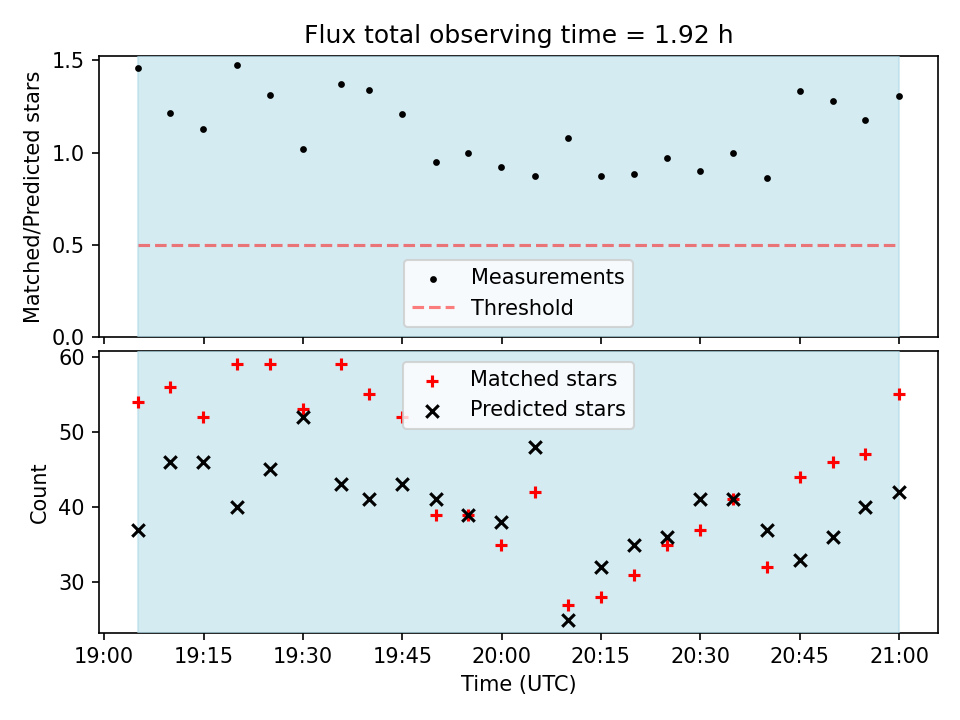 Flux total observing time = 1.92 h

Matched/Predicted stars

1.5
1.0
0.5
0.0

Measurements
Threshold

Count

60
50
40
30

Matched stars
Predicted stars

19:00 19:15 19:30 19:45 20:00 20:15 20:30 20:45 21:00

Time (UTC)